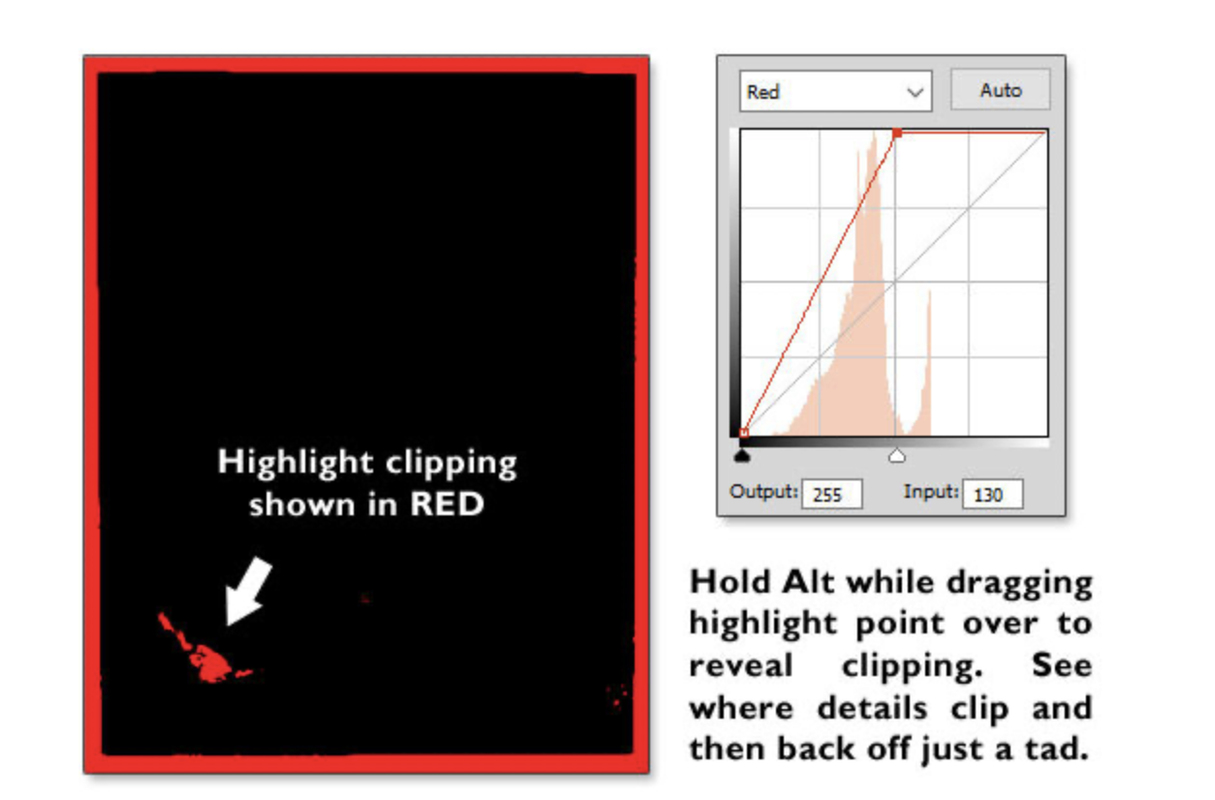 Highlight clipping shown in RED

Red

Auto

Output: 255

Input: 130

Hold Alt while dragging highlight point over to reveal clipping. See where details clip and then back off just a tad.